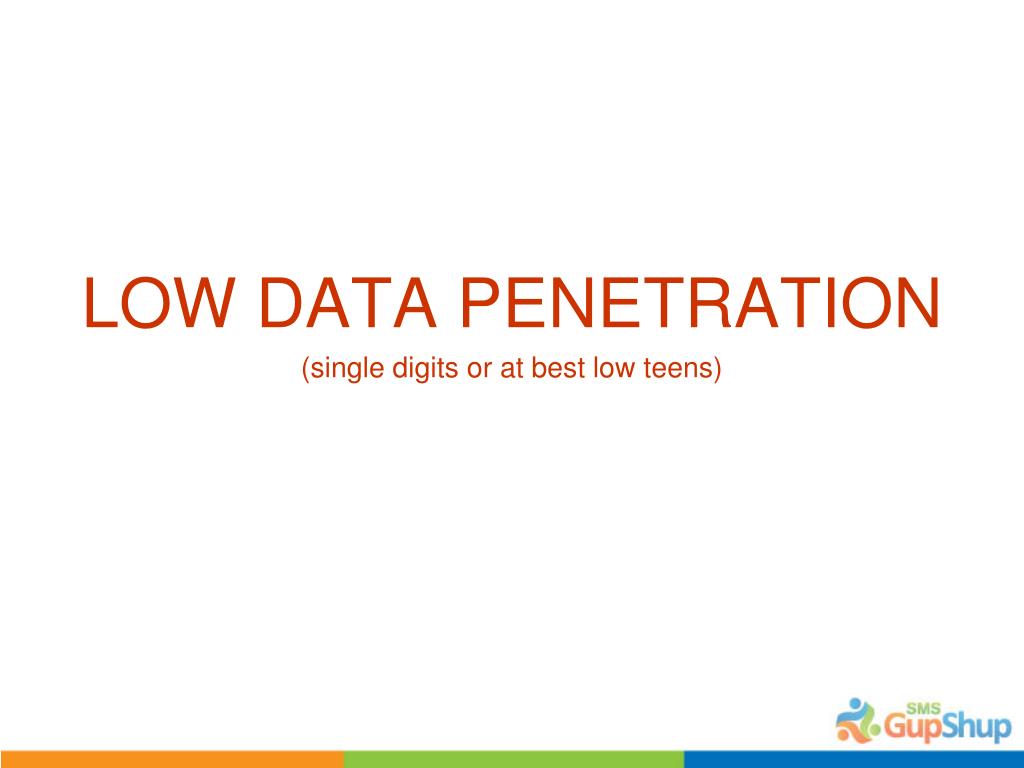 LOW DATA PENETRATION

(single digits or at best low teens)

SMS GupShup